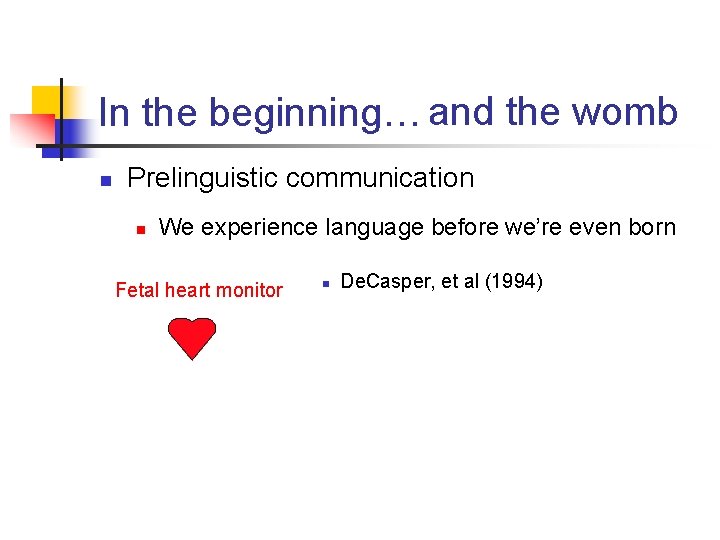 In the beginning… and the womb

Prelinguistic communication

We experience language before we're even born

Fetal heart monitor

DeCasper, et al (1994)